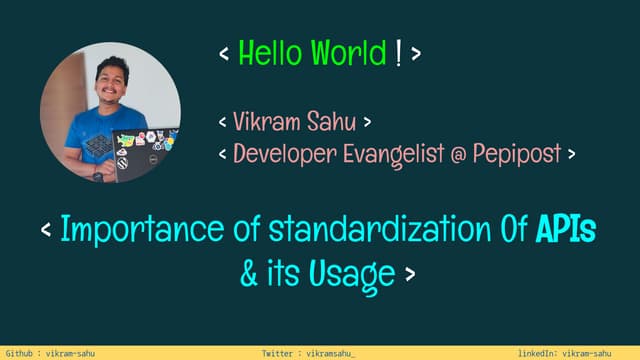 < Hello World ! >

< Vikram Sahu >
< Developer Evangelist @ Pepipost >

< Importance of standardization Of APIs & its Usage >

Github : vikram-sahu

Twitter : vikramsahu_

linkedIn: vikram-sahu